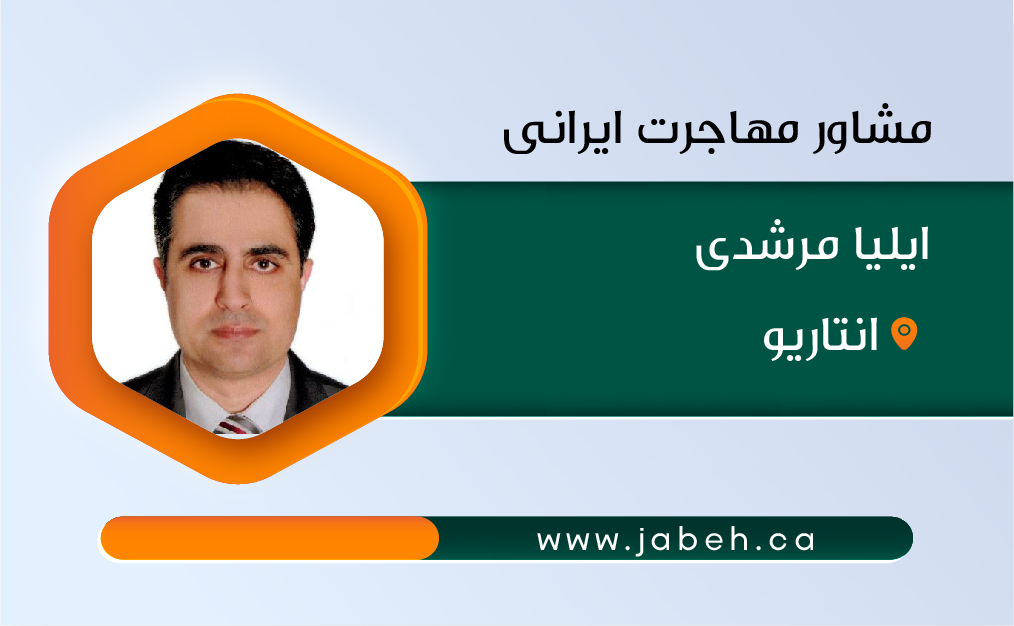 مشاور مهاجرت ایرانی

ایلیا مرشدی

انتاریو

www.jabeh.ca